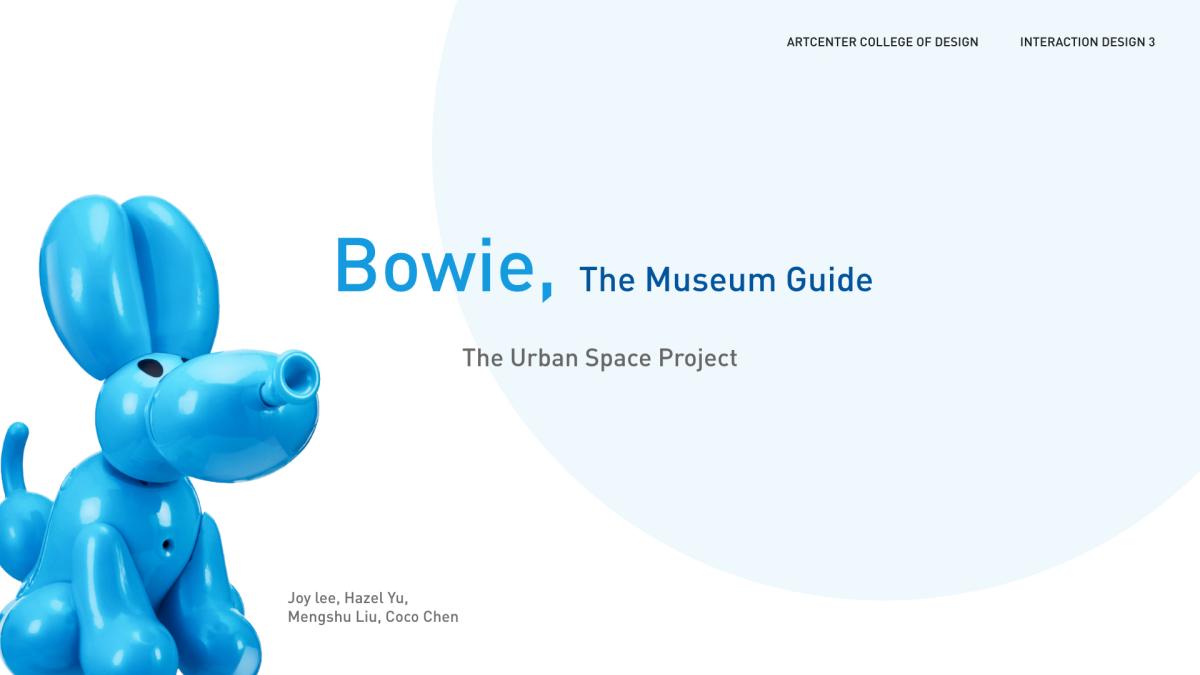 ARTCENTER COLLEGE OF DESIGN

INTERACTION DESIGN 3

Bowie, The Museum Guide

The Urban Space Project

Joy lee, Hazel Yu, Mengshu Liu, Coco Chen